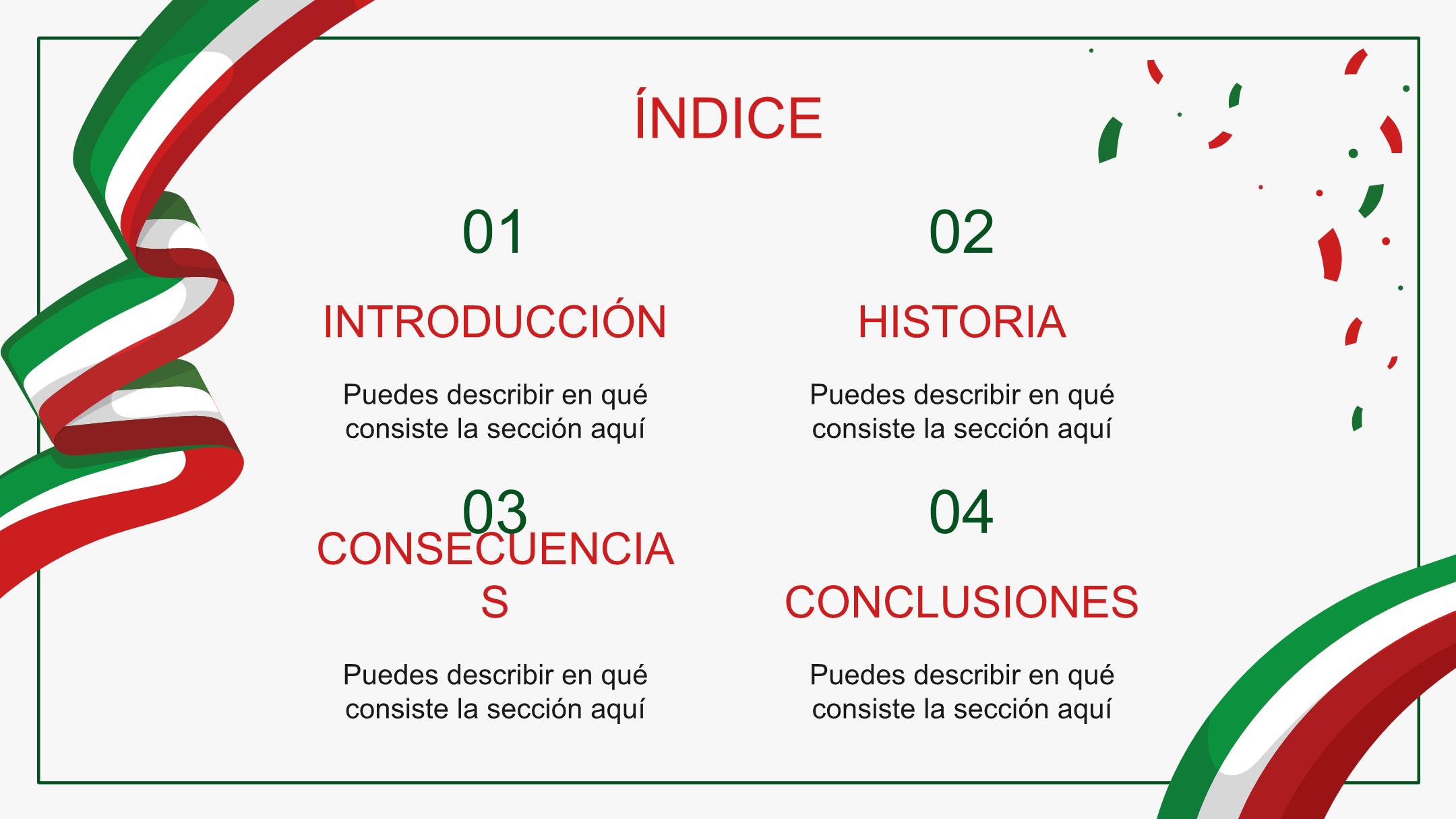 ÍNDICE

01

INTRODUCCIÓN

Puedes describir en qué consiste la sección aquí

02

HISTORIA

Puedes describir en qué consiste la sección aquí

03

CONSECUENCIAS

Puedes describir en qué consiste la sección aquí

04

CONCLUSIONES

Puedes describir en qué consiste la sección aquí